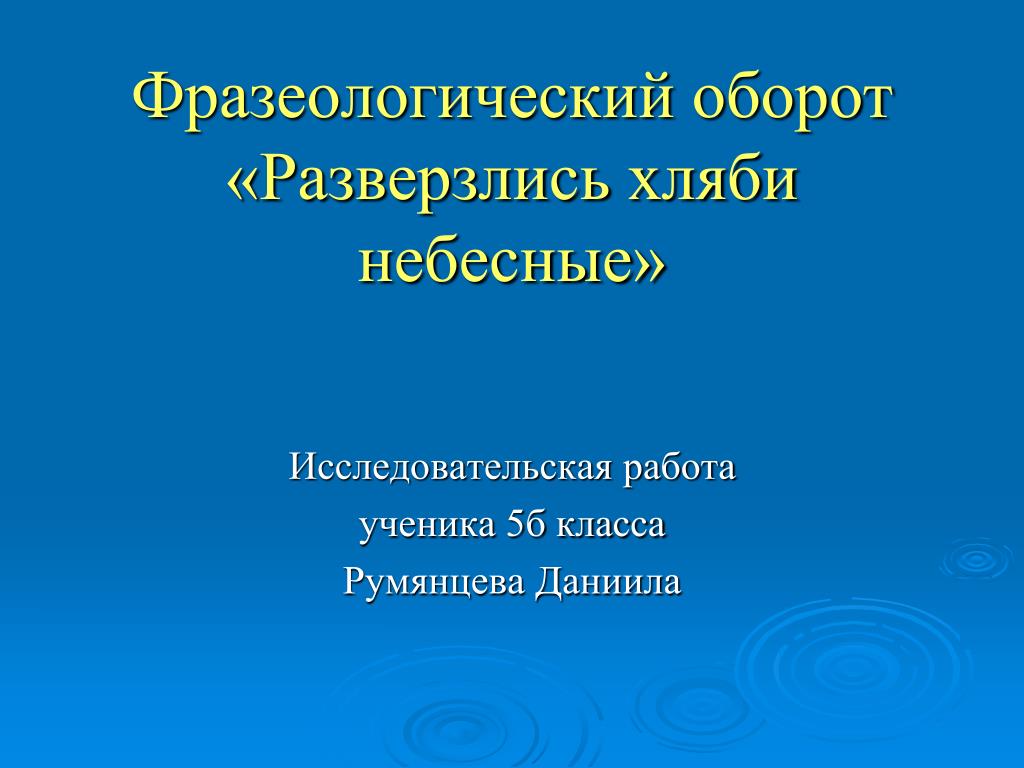 Фразеологический оборот «Разверзлись хляби небесные»

Исследовательская работа
ученика 5б класса
Румянцева Даниила